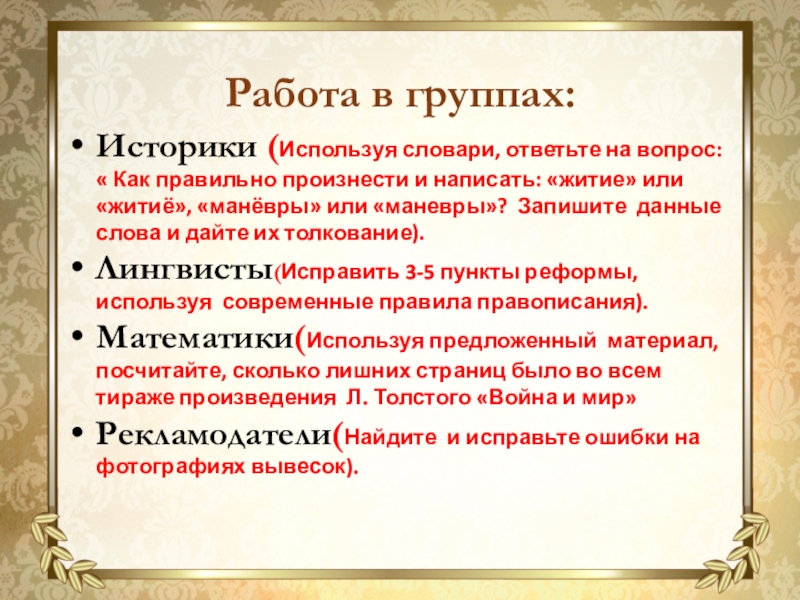 Работа в группах:

• Историки (Используя словари, ответьте на вопрос: « Как правильно произнести и написать: «житие» или «житиё», «манёвры» или «маневры»? Запишите данные слова и дайте их толкование).

• Лингвисты(Исправить 3-5 пункты реформы, используя современные правила правописания).

• Математики(Используя предложенный материал, посчитайте, сколько лишних страниц было во всем тираже произведения Л. Толстого «Война и мир»

• Рекламодатели(Найдите и исправьте ошибки на фотографиях вывесок).